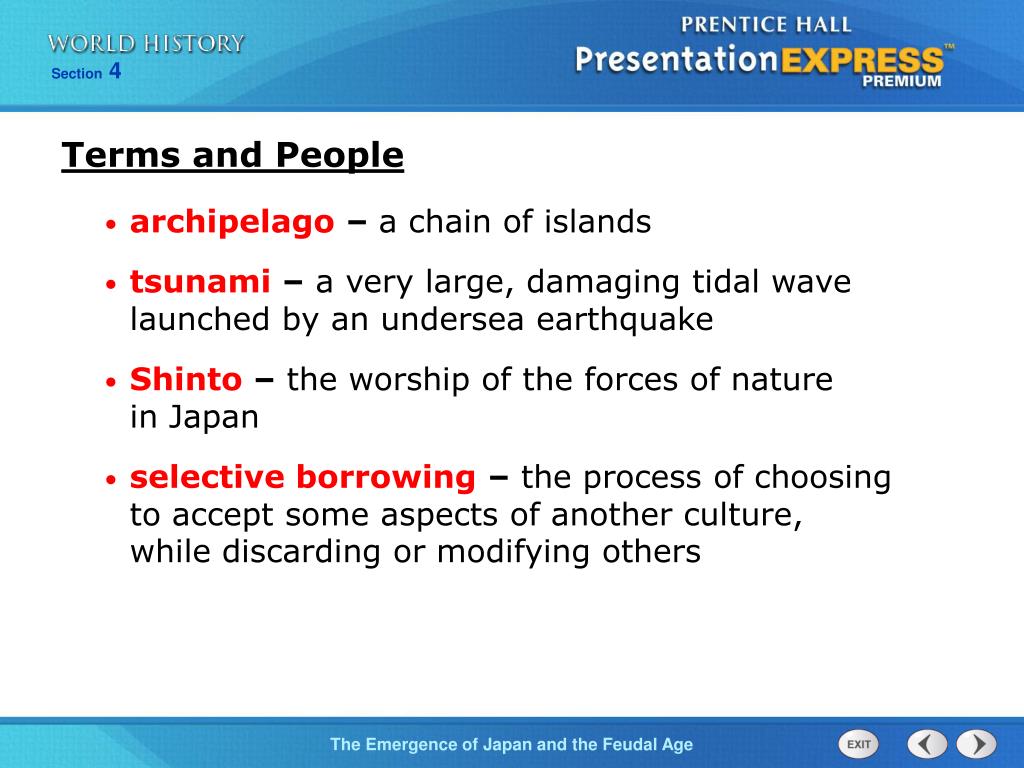 WORLD HISTORY
Section 4

PRENTICE HALL
PresentationEXPRESS™
PREMIUM

Terms and People

• archipelago – a chain of islands
• tsunami – a very large, damaging tidal wave launched by an undersea earthquake
• Shinto – the worship of the forces of nature in Japan
• selective borrowing – the process of choosing to accept some aspects of another culture, while discarding or modifying others

The Emergence of Japan and the Feudal Age

EXIT